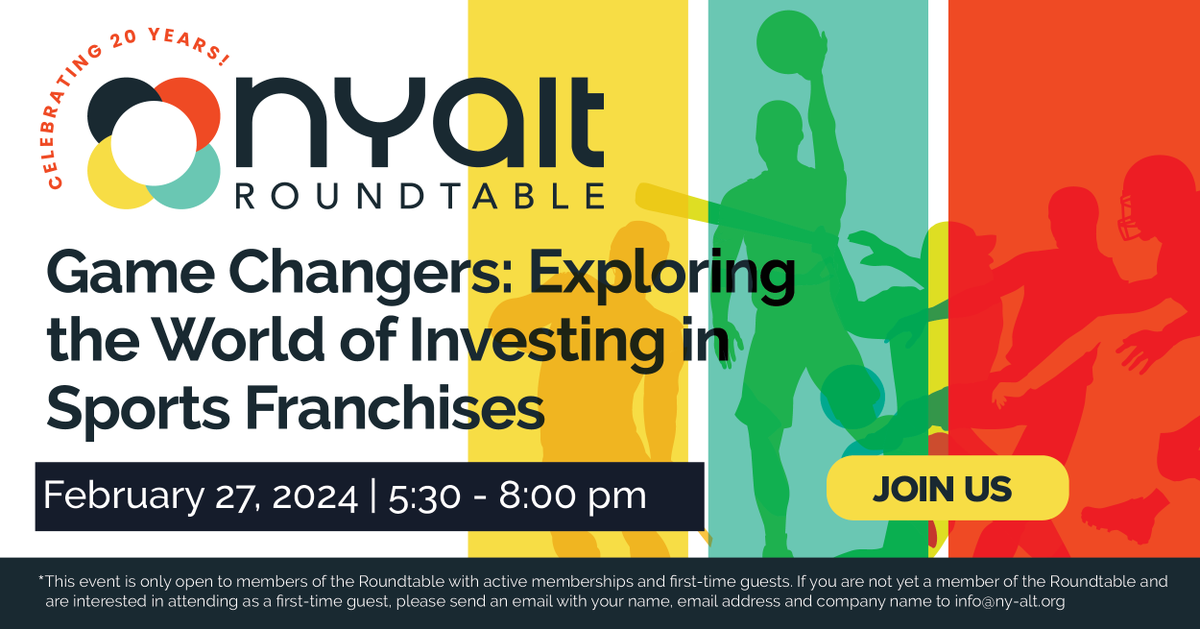 CELEBRATING 20 YEARS!

nyalt
ROUNDTABLE

Game Changers: Exploring the World of Investing in Sports Franchises

February 27, 2024 | 5:30 - 8:00 pm

JOIN US

*This event is only open to members of the Roundtable with active memberships and first-time guests. If you are not yet a member of the Roundtable and are interested in attending as a first-time guest, please send an email with your name, email address and company name to info@ny-alt.org